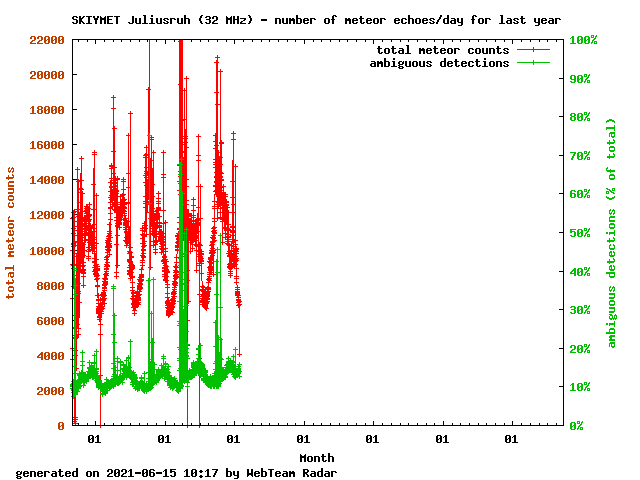 SKIYMET Juliusruh (32 MHz) - number of meteor echoes/day for last year

total meteor counts
ambiguous detections

22000
20000
18000
16000
14000
12000
10000
8000
6000
4000
2000
0

total meteor counts

100%
90%
80%
70%
60%
50%
40%
30%
20%
10%
0%

ambiguous detections (% of total)

01 01 01 01 01 01 01

Month

generated on 2021-06-15 10:17 by WebTeam Radar